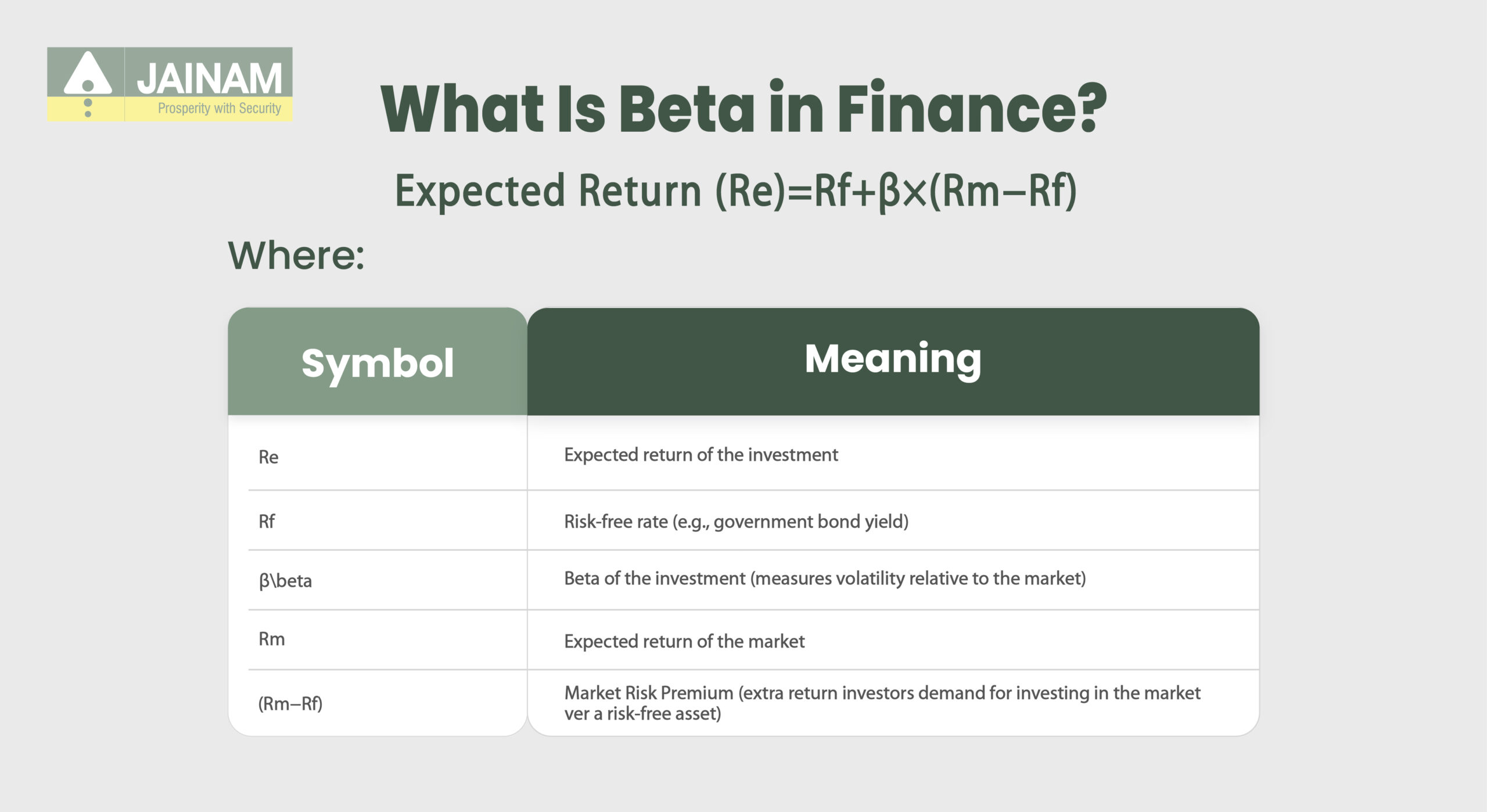 JAINAM
Prosperity with Security

What Is Beta in Finance?

Expected Return (Re)=Rf+β×(Rm−Rf)

Where:

| Symbol | Meaning |
|---|---|
| Re | Expected return of the investment |
| Rf | Risk-free rate (e.g., government bond yield) |
| β\beta | Beta of the investment (measures volatility relative to the market) |
| Rm | Expected return of the market |
| (Rm−Rf) | Market Risk Premium (extra return investors demand for investing in the market ver a risk-free asset) |